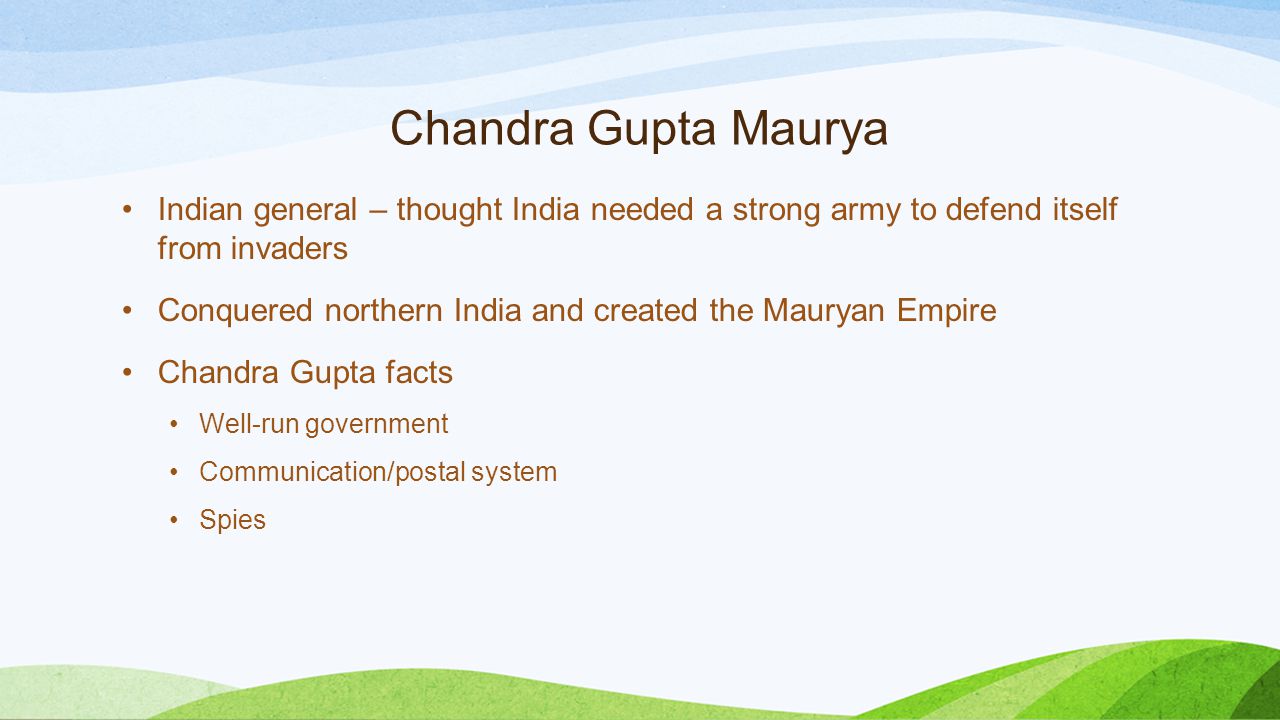 Chandra Gupta Maurya

• Indian general – thought India needed a strong army to defend itself from invaders

• Conquered northern India and created the Mauryan Empire

• Chandra Gupta facts
  • Well-run government
  • Communication/postal system
  • Spies